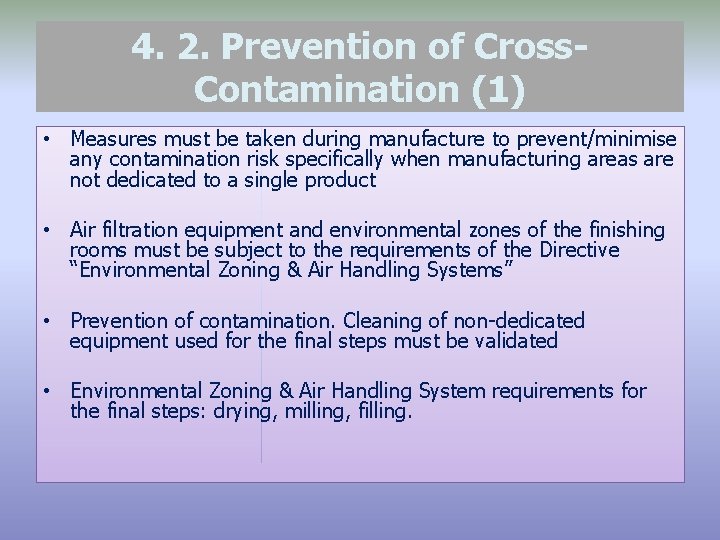 4. 2. Prevention of Cross-Contamination (1)

• Measures must be taken during manufacture to prevent/minimise any contamination risk specifically when manufacturing areas are not dedicated to a single product

• Air filtration equipment and environmental zones of the finishing rooms must be subject to the requirements of the Directive "Environmental Zoning & Air Handling Systems"

• Prevention of contamination. Cleaning of non-dedicated equipment used for the final steps must be validated

• Environmental Zoning & Air Handling System requirements for the final steps: drying, milling, filling.